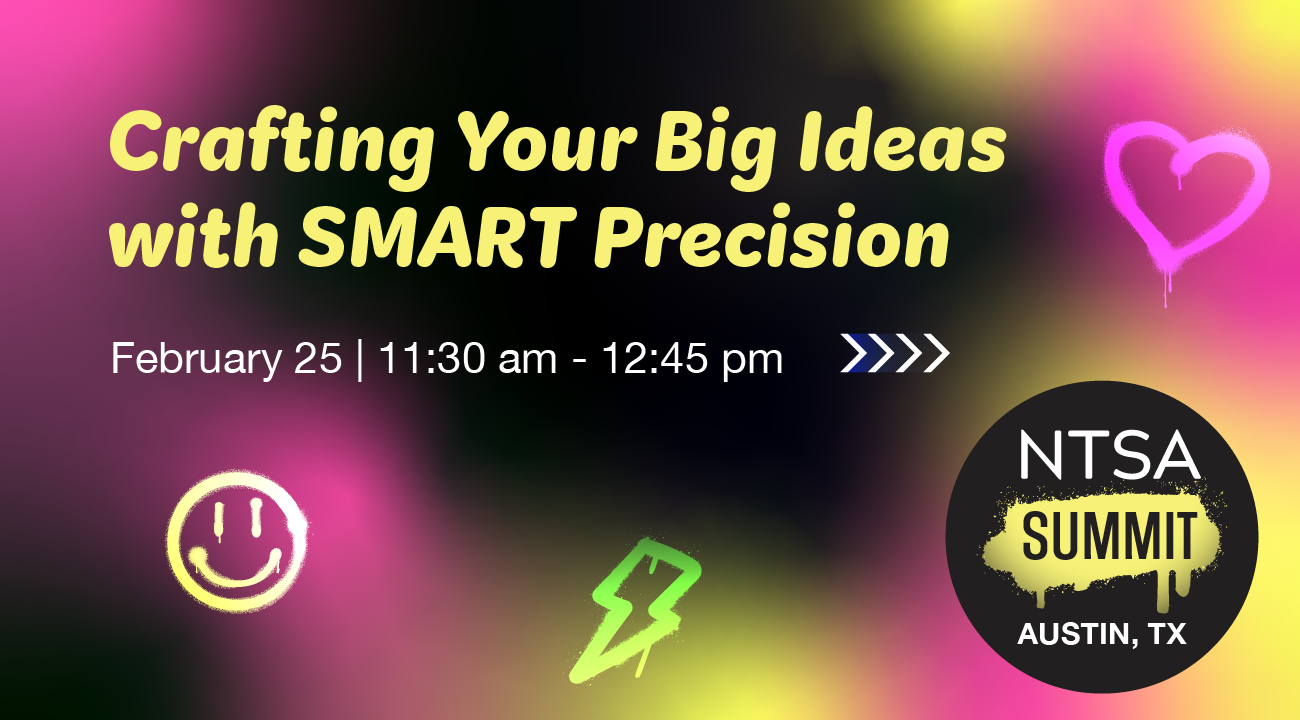 Crafting Your Big Ideas with SMART Precision

February 25 | 11:30 am - 12:45 pm

NTSA
SUMMIT
AUSTIN, TX